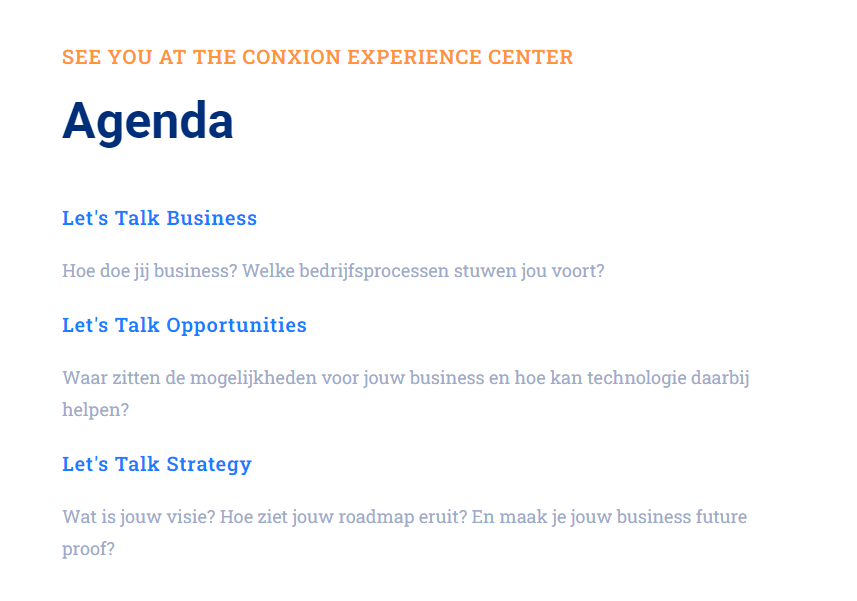 SEE YOU AT THE CONXION EXPERIENCE CENTER

Agenda

Let's Talk Business

Hoe doe jij business? Welke bedrijfsprocessen stuwen jou voort?

Let's Talk Opportunities

Waar zitten de mogelijkheden voor jouw business en hoe kan technologie daarbij helpen?

Let's Talk Strategy

Wat is jouw visie? Hoe ziet jouw roadmap eruit? En maak je jouw business future proof?